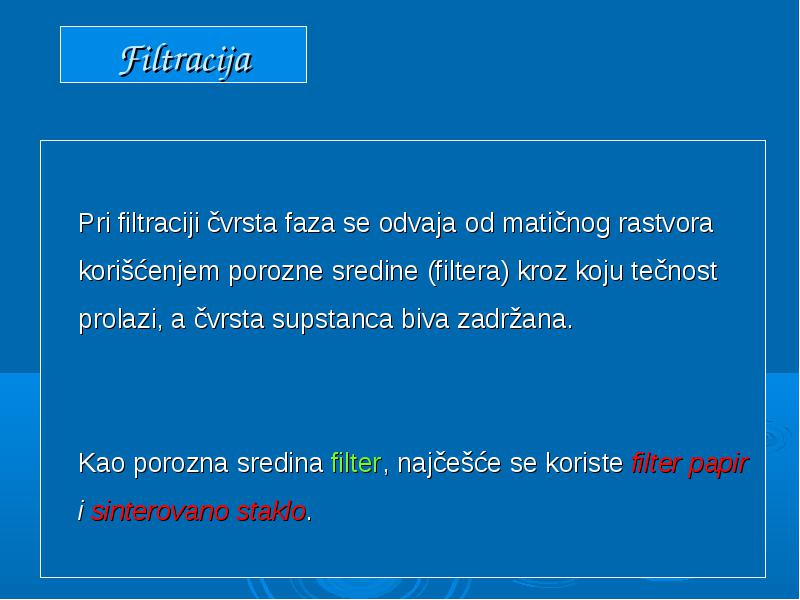 Filtracija

Pri filtraciji čvrsta faza se odvaja od matičnog rastvora korišćenjem porozne sredine (filtera) kroz koju tečnost prolazi, a čvrsta supstanca biva zadržana.

Kao porozna sredina filter, najčešće se koriste filter papir i sinterovano staklo.